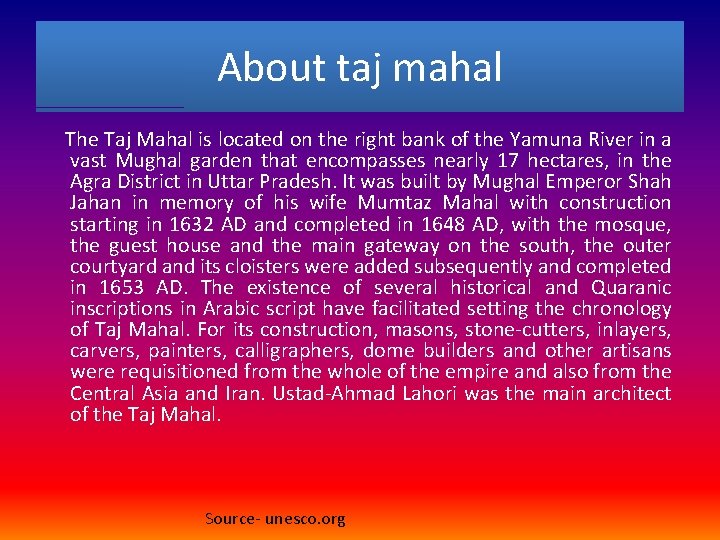 About taj mahal

The Taj Mahal is located on the right bank of the Yamuna River in a vast Mughal garden that encompasses nearly 17 hectares, in the Agra District in Uttar Pradesh. It was built by Mughal Emperor Shah Jahan in memory of his wife Mumtaz Mahal with construction starting in 1632 AD and completed in 1648 AD, with the mosque, the guest house and the main gateway on the south, the outer courtyard and its cloisters were added subsequently and completed in 1653 AD. The existence of several historical and Quaranic inscriptions in Arabic script have facilitated setting the chronology of Taj Mahal. For its construction, masons, stone-cutters, inlayers, carvers, painters, calligraphers, dome builders and other artisans were requisitioned from the whole of the empire and also from the Central Asia and Iran. Ustad-Ahmad Lahori was the main architect of the Taj Mahal.

Source- unesco.org